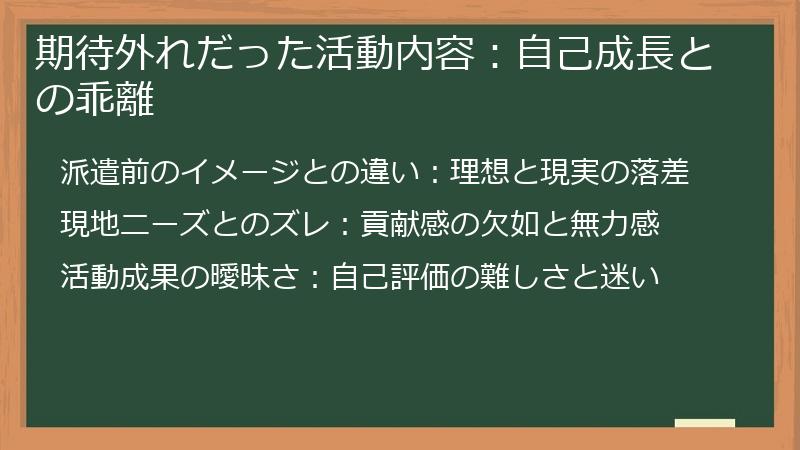 期待外れだった活動内容：自己成長との乖離

派遣前のイメージとの違い：理想と現実の落差

現地ニーズとのズレ：貢献感の欠如と無力感

活動成果の曖昧さ：自己評価の難しさと迷い